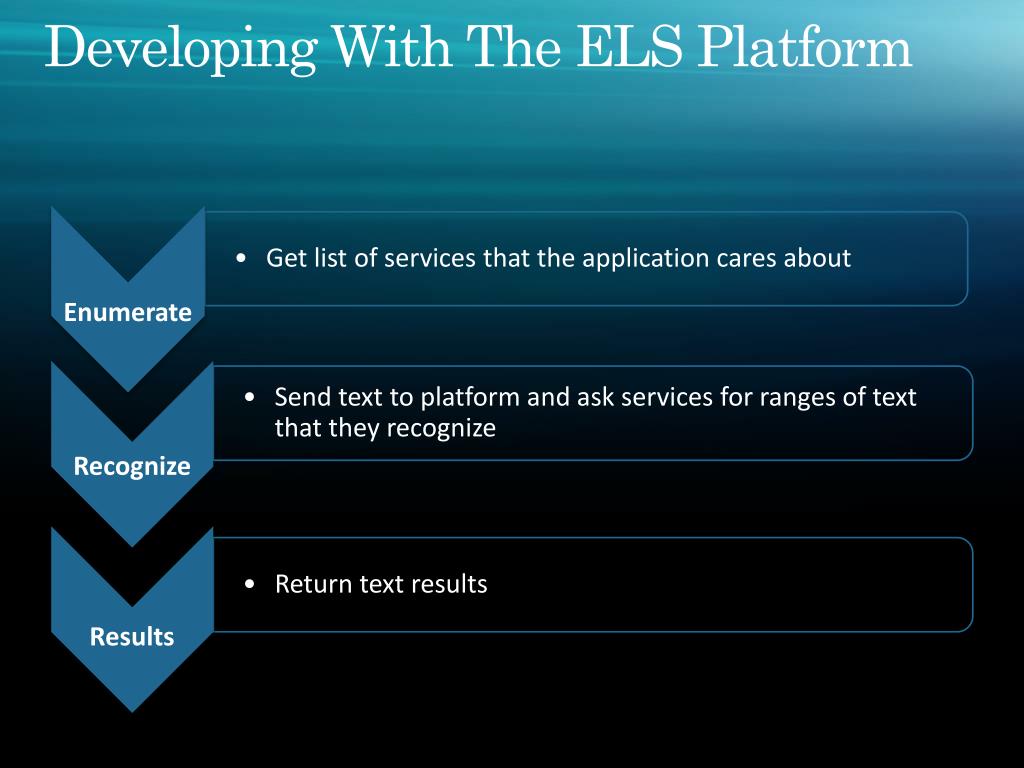 Developing With The ELS Platform

Enumerate

• Get list of services that the application cares about

Recognize

• Send text to platform and ask services for ranges of text that they recognize

Results

• Return text results